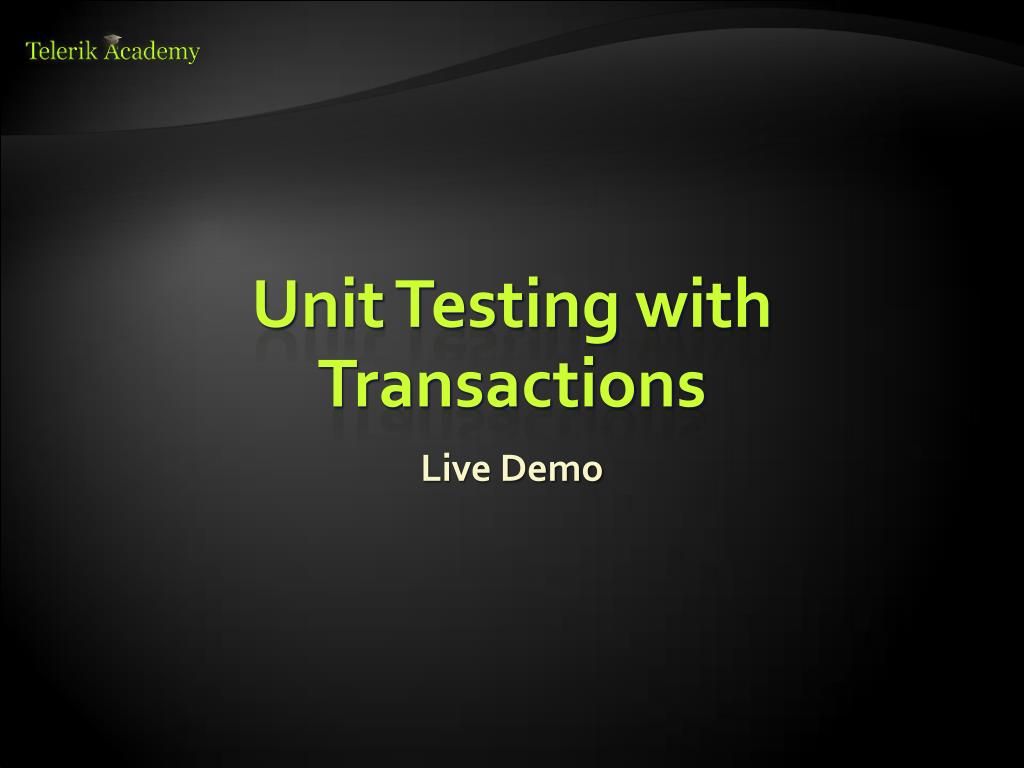 Telerik Academy

Unit Testing with Transactions

Live Demo